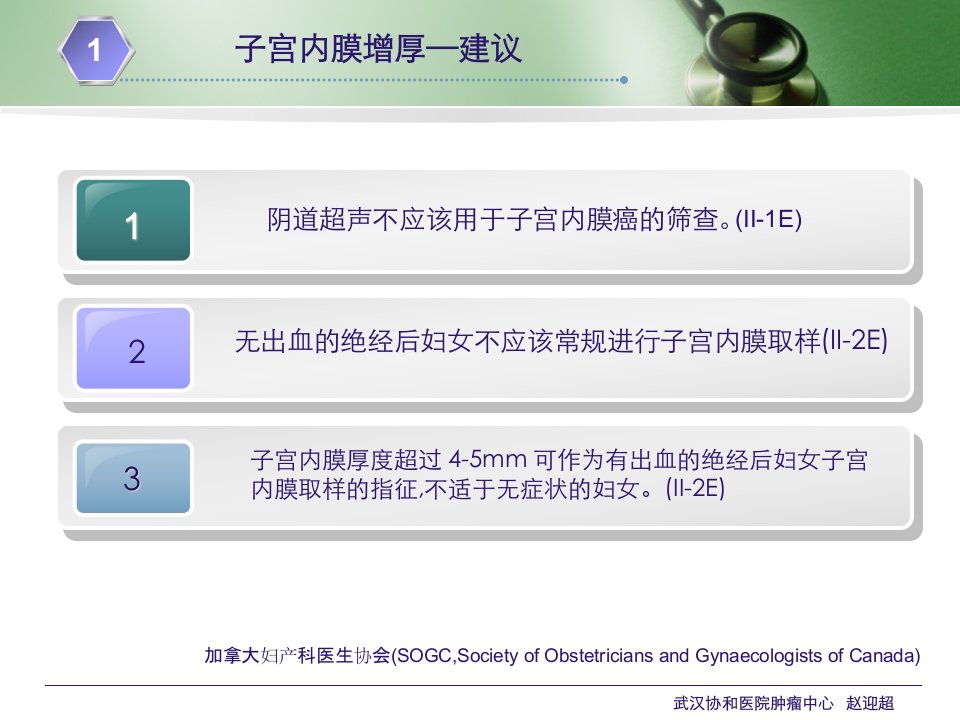 1

子宫内膜增厚—建议

1

阴道超声不应该用于子宫内膜癌的筛查。(II-1E)

2

无出血的绝经后妇女不应该常规进行子宫内膜取样(II-2E)

3

子宫内膜厚度超过 4-5mm 可作为有出血的绝经后妇女子宫内膜取样的指征,不适于无症状的妇女。(II-2E)

加拿大妇产科医生协会(SOGC,Society of Obstetricians and Gynaecologists of Canada)

武汉协和医院肿瘤中心 赵迎超